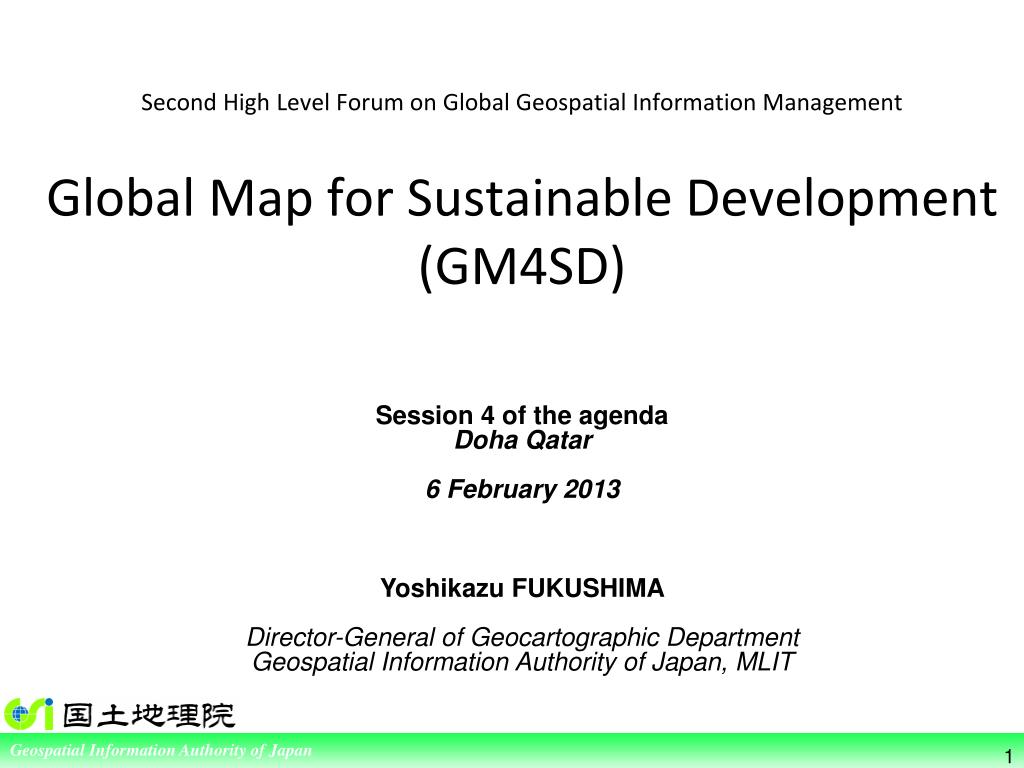 Second High Level Forum on Global Geospatial Information Management

Global Map for Sustainable Development (GM4SD)

Session 4 of the agenda
Doha Qatar

6 February 2013

Yoshikazu FUKUSHIMA

Director-General of Geocartographic Department
Geospatial Information Authority of Japan, MLIT

国土地理院

Geospatial Information Authority of Japan

1